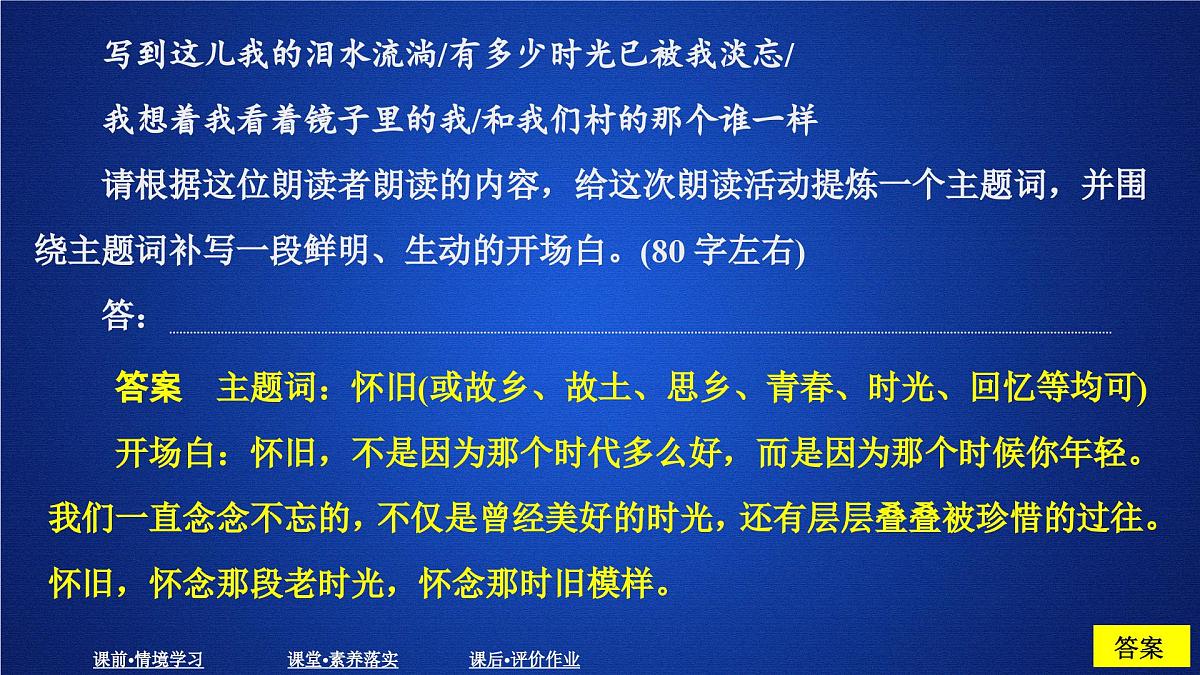 写到这儿我的泪水流淌/有多少时光已被我淡忘/

我想着我看着镜子里的我/和我们村的那个谁一样

请根据这位朗读者朗读的内容，给这次朗读活动提炼一个主题词，并围绕主题词补写一段鲜明、生动的开场白。(80 字左右)

答：

答案　主题词：怀旧(或故乡、故土、思乡、青春、时光、回忆等均可)

开场白：怀旧，不是因为那个时代多么好，而是因为那个时候你年轻。我们一直念念不忘的，不仅是曾经美好的时光，还有层层叠叠被珍惜的过往。怀旧，怀念那段老时光，怀念那时旧模样。

课前•情境学习　课堂•素养落实　课后•评价作业

答案